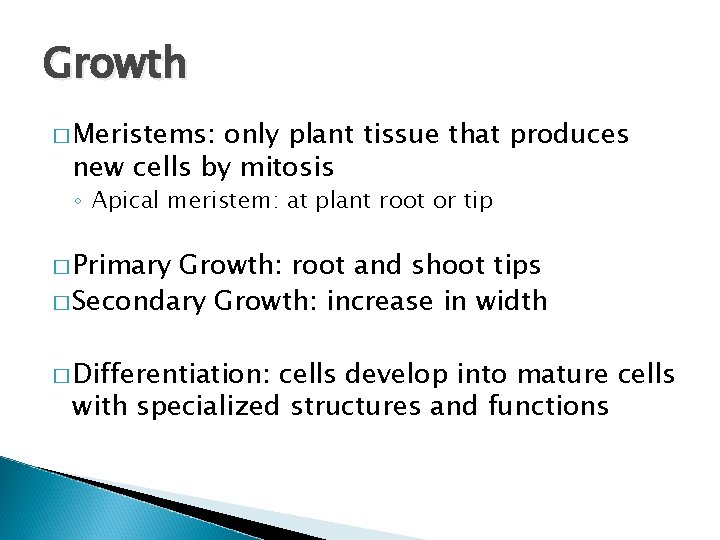 Growth

□ Meristems: only plant tissue that produces new cells by mitosis

◦ Apical meristem: at plant root or tip

□ Primary Growth: root and shoot tips

□ Secondary Growth: increase in width

□ Differentiation: cells develop into mature cells with specialized structures and functions